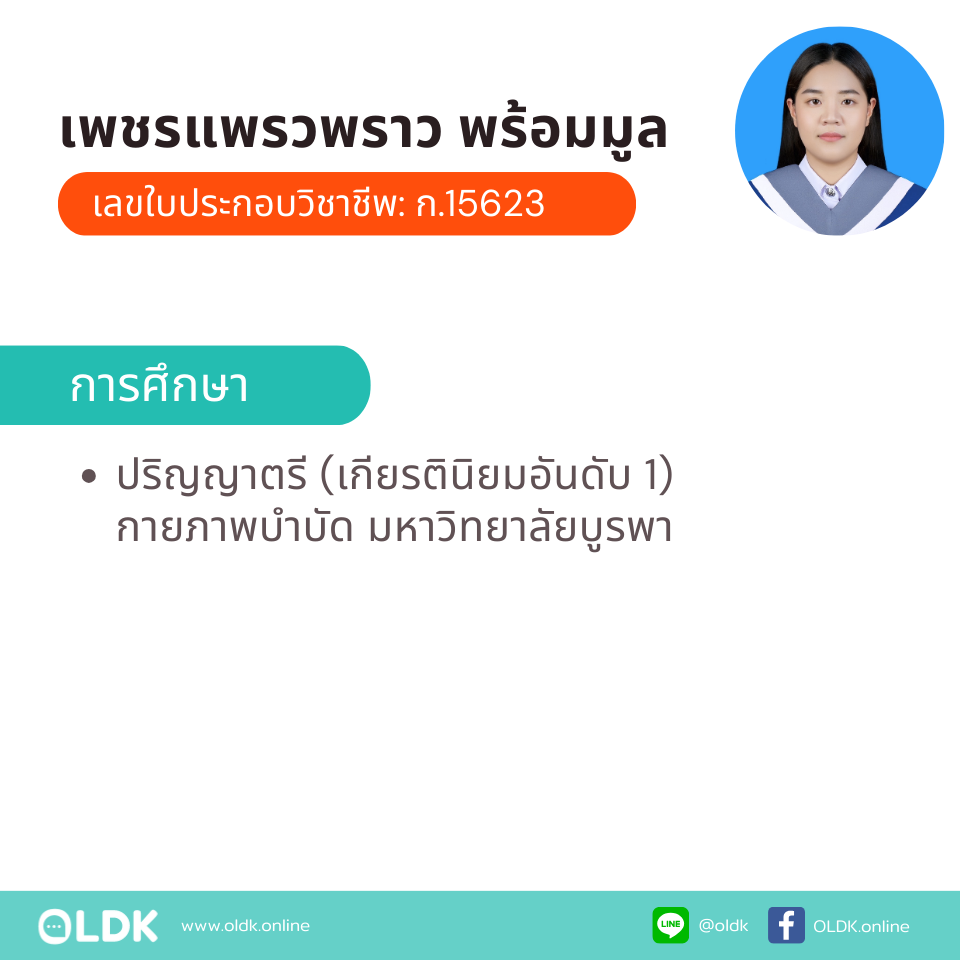 เพชรแพรวพราว พร้อมมูล

เลขใบประกอบวิชาชีพ: ก.15623

การศึกษา

• ปริญญาตรี (เกียรตินิยมอันดับ 1) กายภาพบำบัด มหาวิทยาลัยบูรพา

OLDK www.oldk.online

LINE @oldk

OLDK.online